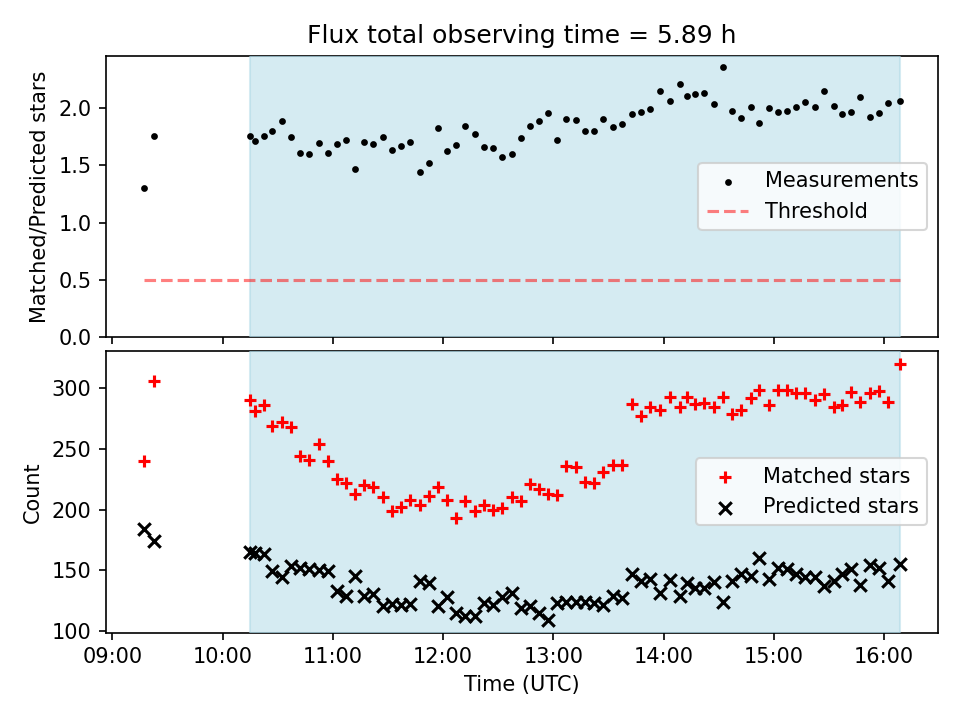 Flux total observing time = 5.89 h

Matched/Predicted stars

2.0
1.5
1.0
0.5
0.0

Measurements
Threshold

Count

300
250
200
150
100

Matched stars
Predicted stars

09:00 10:00 11:00 12:00 13:00 14:00 15:00 16:00

Time (UTC)